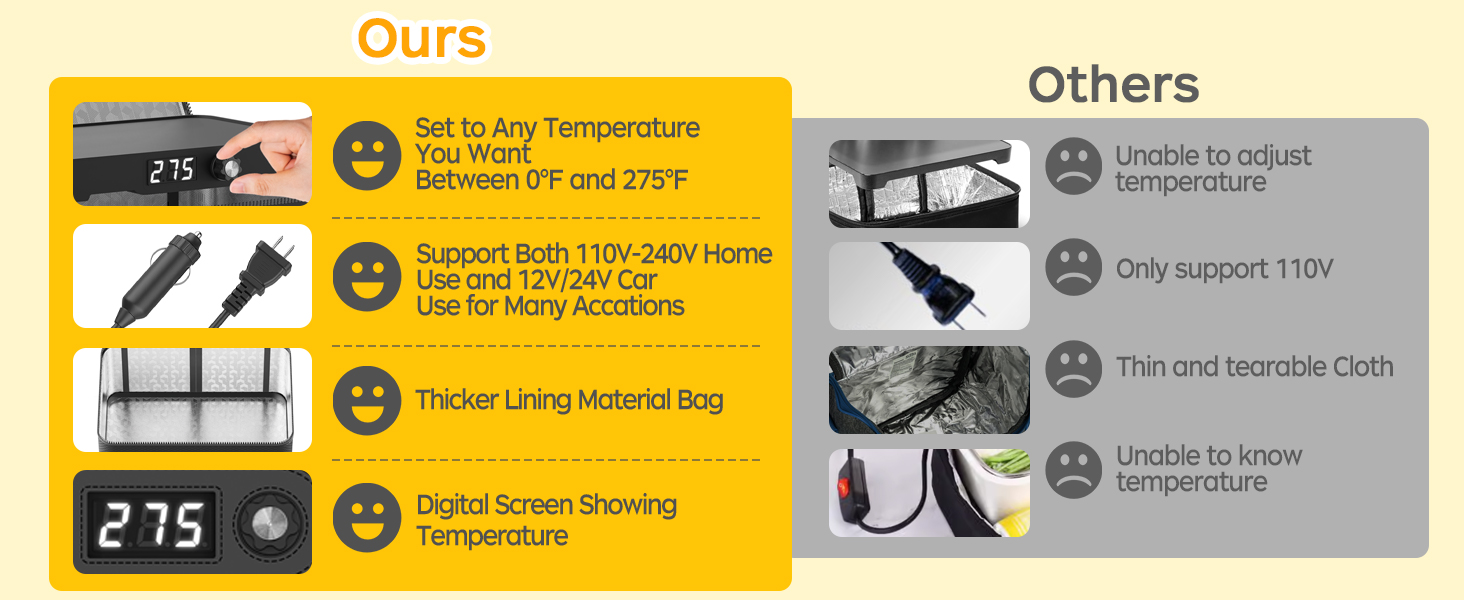 Ours

275

Set to Any Temperature You Want Between 0°F and 275°F

Support Both 110V-240V Home Use and 12V/24V Car Use for Many Accations

Thicker Lining Material Bag

275

Digital Screen Showing Temperature

Others

Unable to adjust temperature

Only support 110V

Thin and tearable Cloth

Unable to know temperature